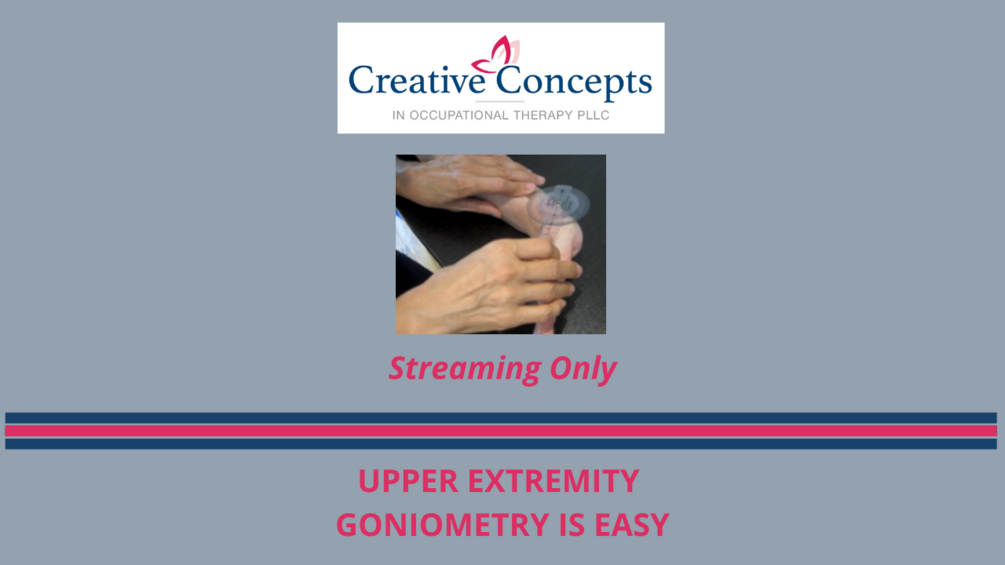 Creative Concepts
IN OCCUPATIONAL THERAPY PLLC

Streaming Only

UPPER EXTREMITY
GONIOMETRY IS EASY